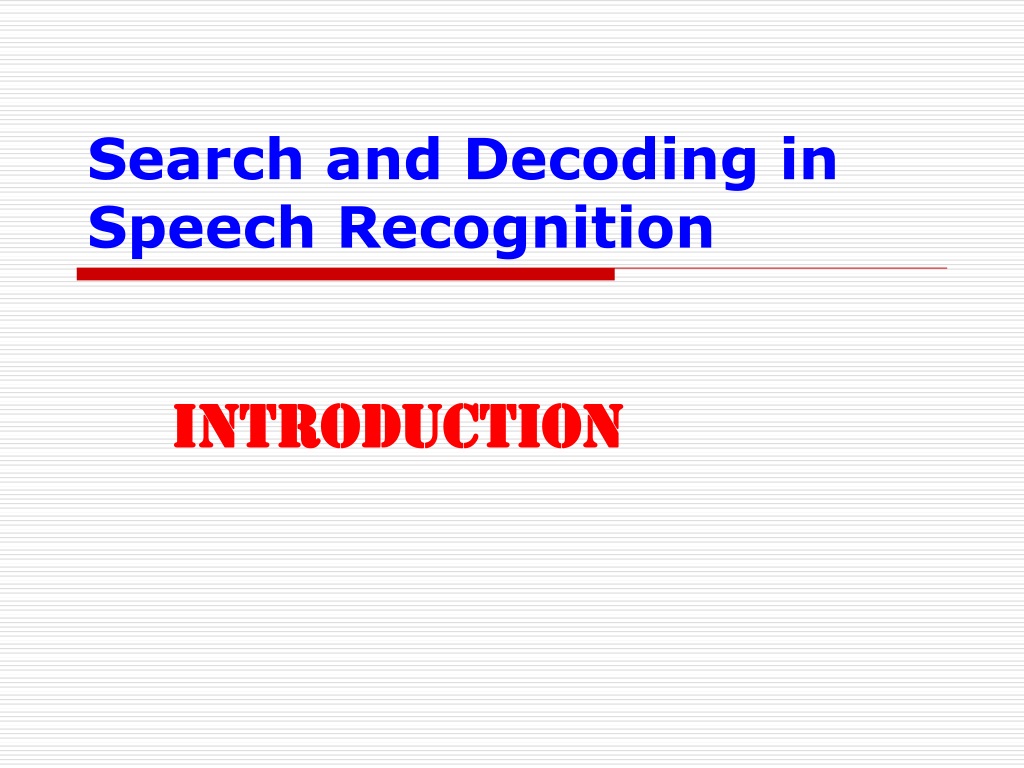 Search and Decoding in Speech Recognition

INTRODUCTION